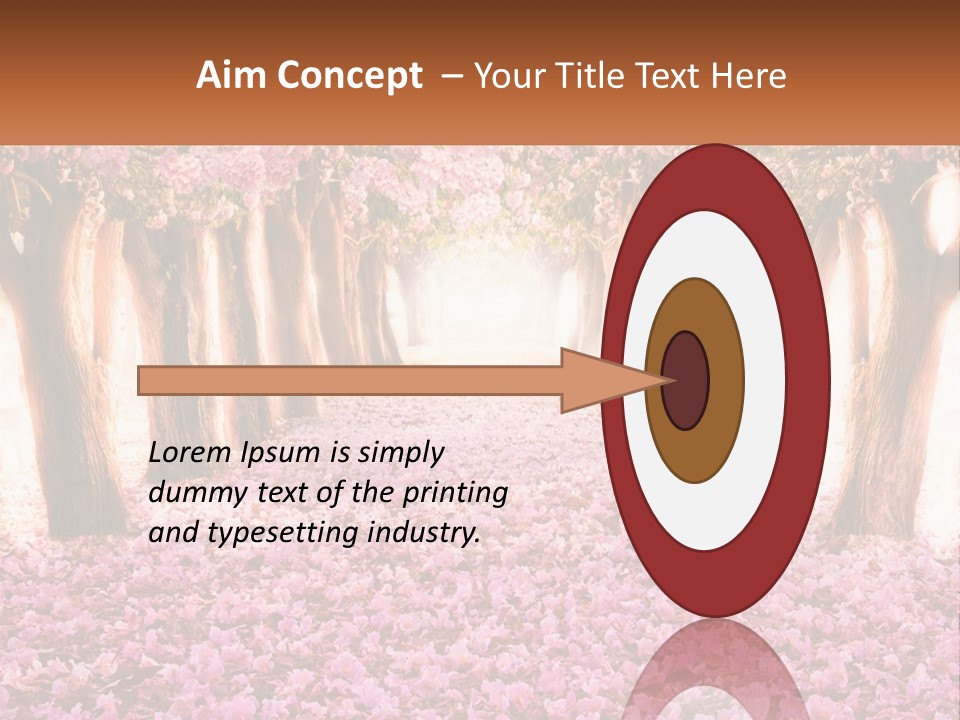 Aim Concept – Your Title Text Here

Lorem Ipsum is simply dummy text of the printing and typesetting industry.